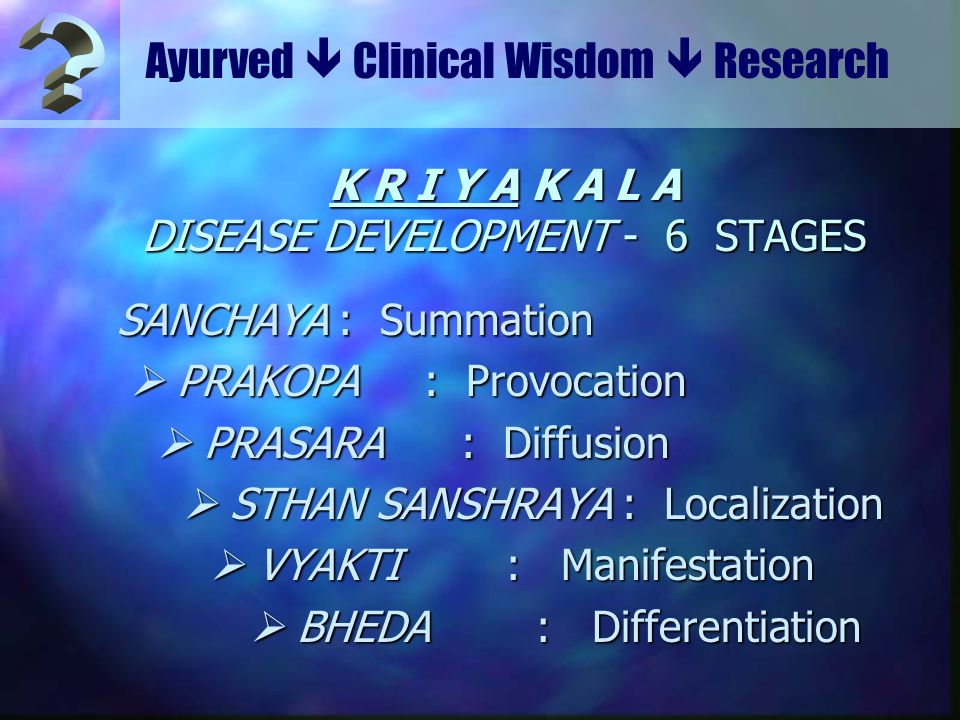 Ayurved ↓ Clinical Wisdom ↓ Research

K R I Y A K A L A
DISEASE DEVELOPMENT - 6 STAGES

SANCHAYA : Summation
➢ PRAKOPA : Provocation
➢ PRASARA : Diffusion
➢ STHAN SANSHRAYA : Localization
➢ VYAKTI : Manifestation
➢ BHEDA : Differentiation